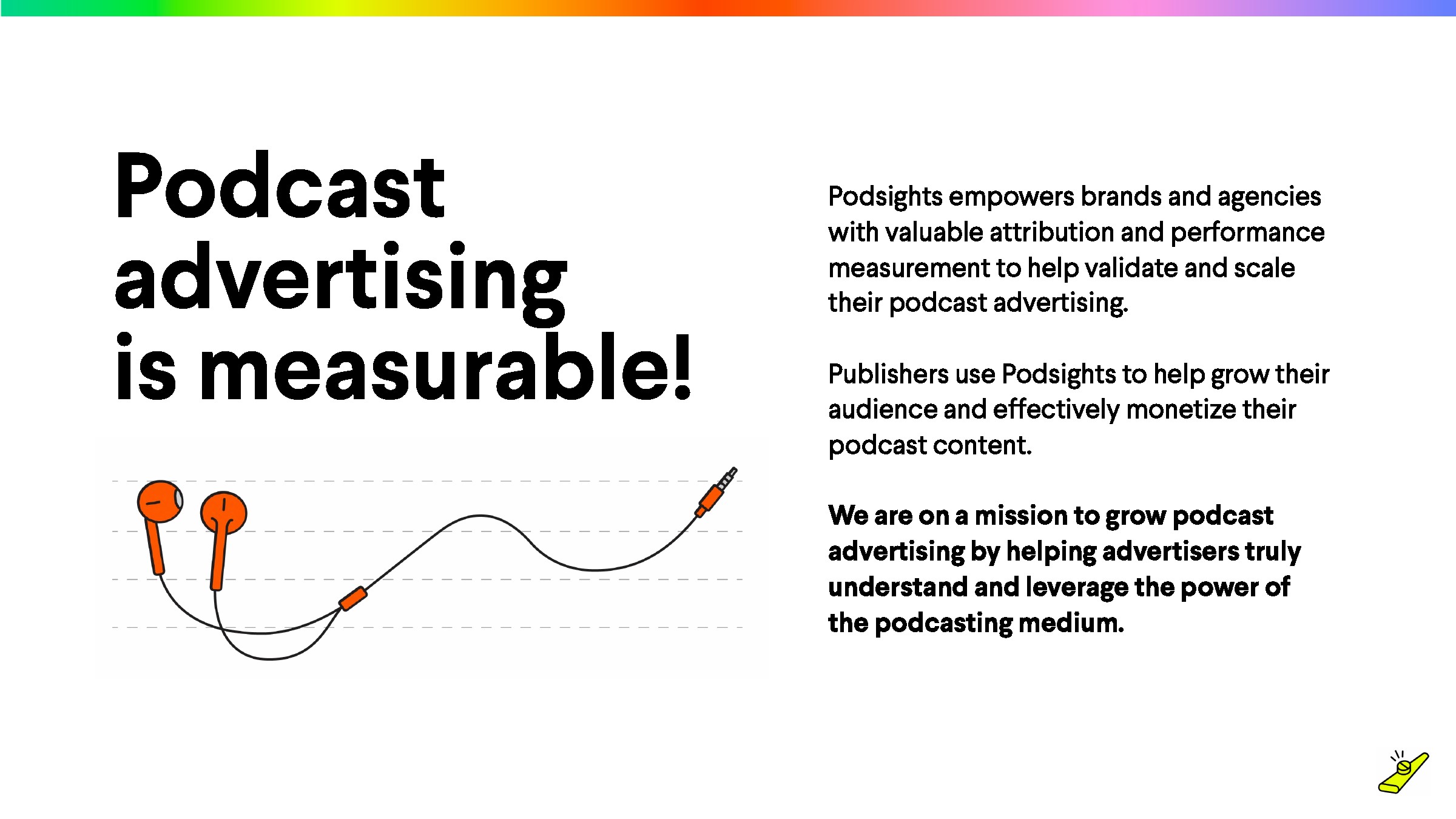 Podcast advertising is measurable!

Podsights empowers brands and agencies with valuable attribution and performance measurement to help validate and scale their podcast advertising.

Publishers use Podsights to help grow their audience and effectively monetize their podcast content.

We are on a mission to grow podcast advertising by helping advertisers truly understand and leverage the power of the podcasting medium.